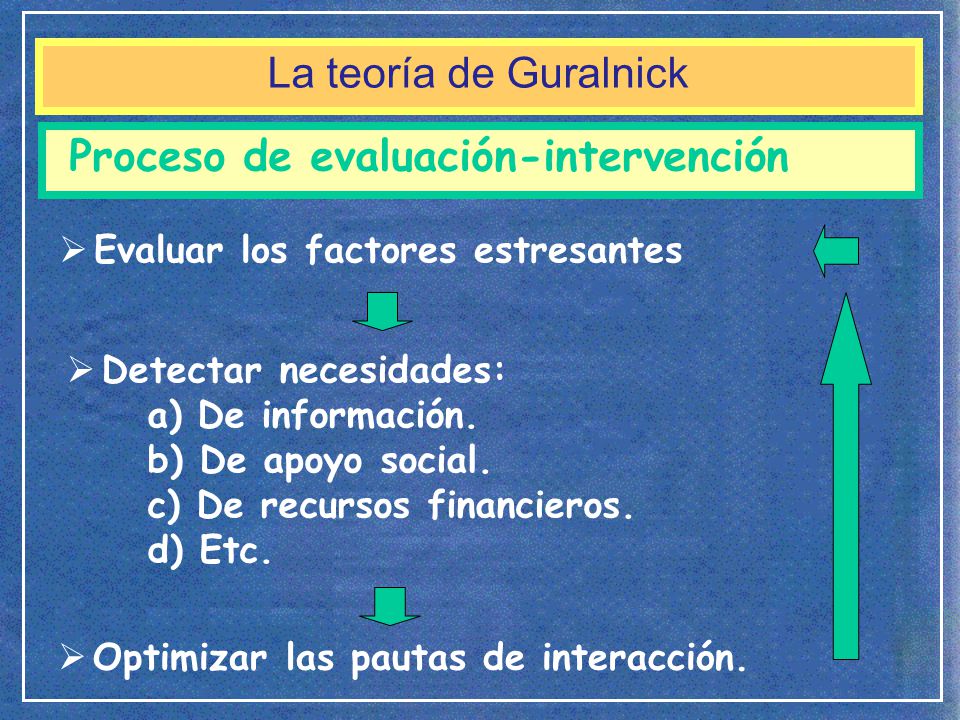 La teoría de Guralnick

Proceso de evaluación-intervención

➢ Evaluar los factores estresantes

➢ Detectar necesidades:
a) De información.
b) De apoyo social.
c) De recursos financieros.
d) Etc.

➢ Optimizar las pautas de interacción.